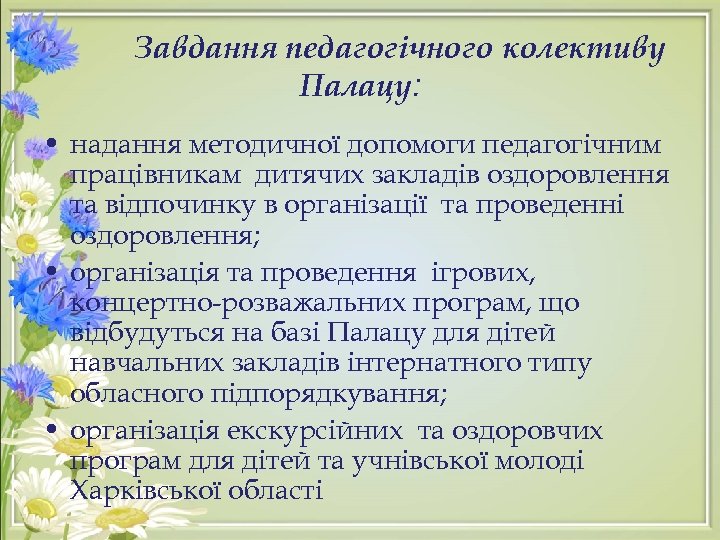 Завдання педагогічного колективу Палацу:

• надання методичної допомоги педагогічним працівникам дитячих закладів оздоровлення та відпочинку в організації та проведенні оздоровлення;
• організація та проведення ігрових, концертно-розважальних програм, що відбудуться на базі Палацу для дітей навчальних закладів інтернатного типу обласного підпорядкування;
• організація екскурсійних та оздоровчих програм для дітей та учнівської молоді Харківської області